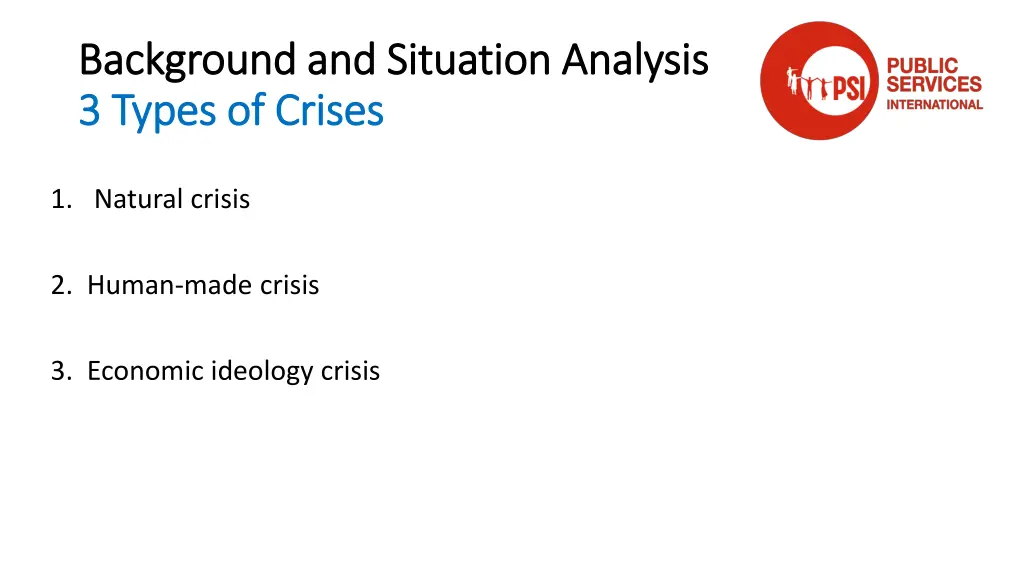 Background and Situation Analysis
3 Types of Crises

PSI PUBLIC SERVICES INTERNATIONAL

1. Natural crisis

2. Human-made crisis

3. Economic ideology crisis